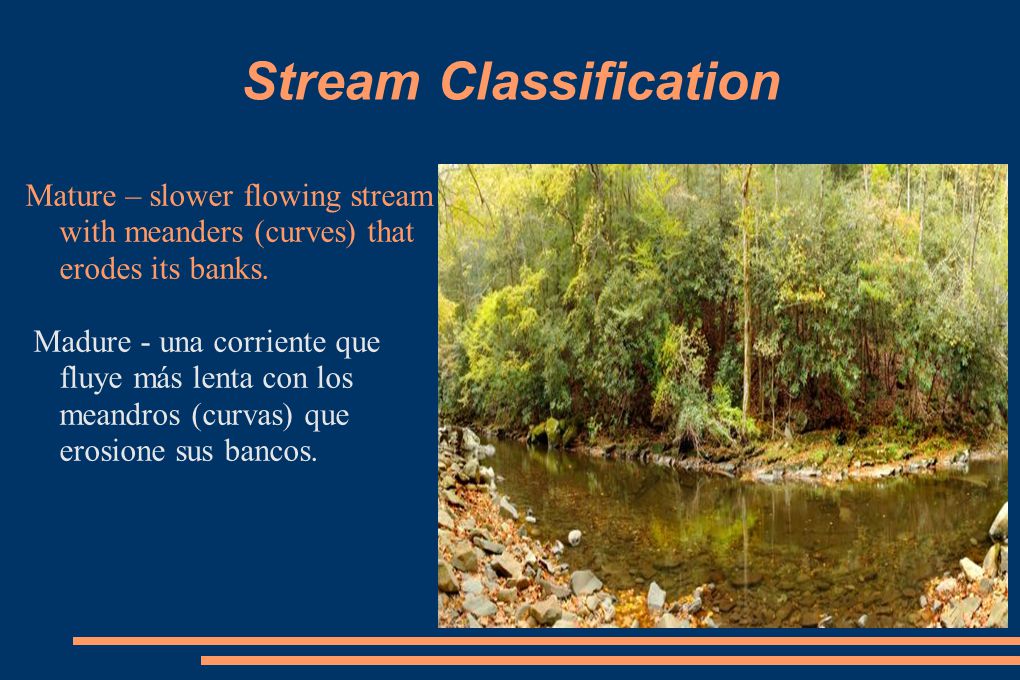 Stream Classification

Mature – slower flowing stream with meanders (curves) that erodes its banks.

Madure - una corriente que fluye más lenta con los meandros (curvas) que erosione sus bancos.